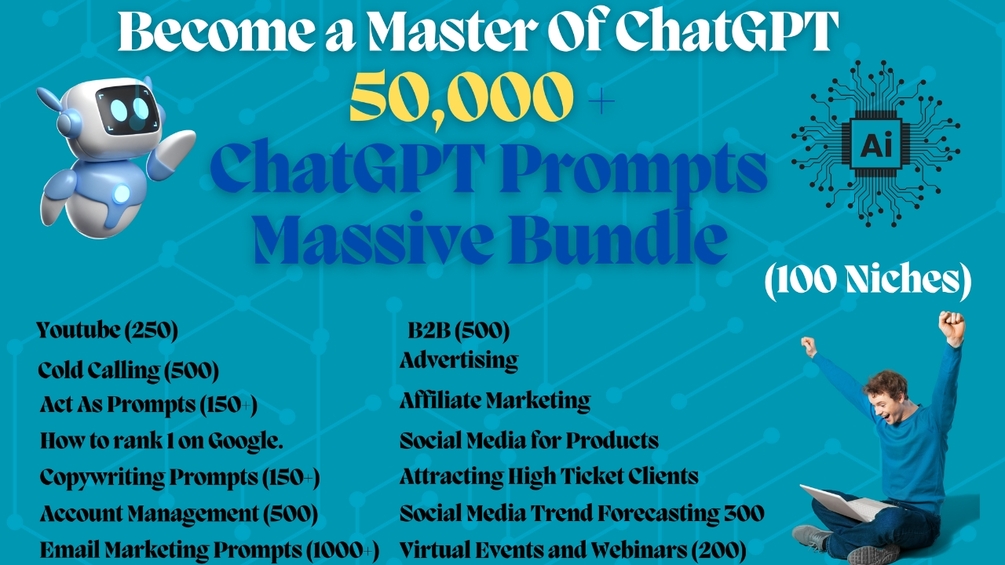 Become a Master Of ChatGPT

50,000 +

ChatGPT Prompts Massive Bundle

Ai

(100 Niches)

Youtube (250)
Cold Calling (500)
Act As Prompts (150+)
How to rank 1 on Google.
Copywriting Prompts (150+)
Account Management (500)
Email Marketing Prompts (1000+)

B2B (500)
Advertising
Affiliate Marketing
Social Media for Products
Attracting High Ticket Clients
Social Media Trend Forecasting 300
Virtual Events and Webinars (200)